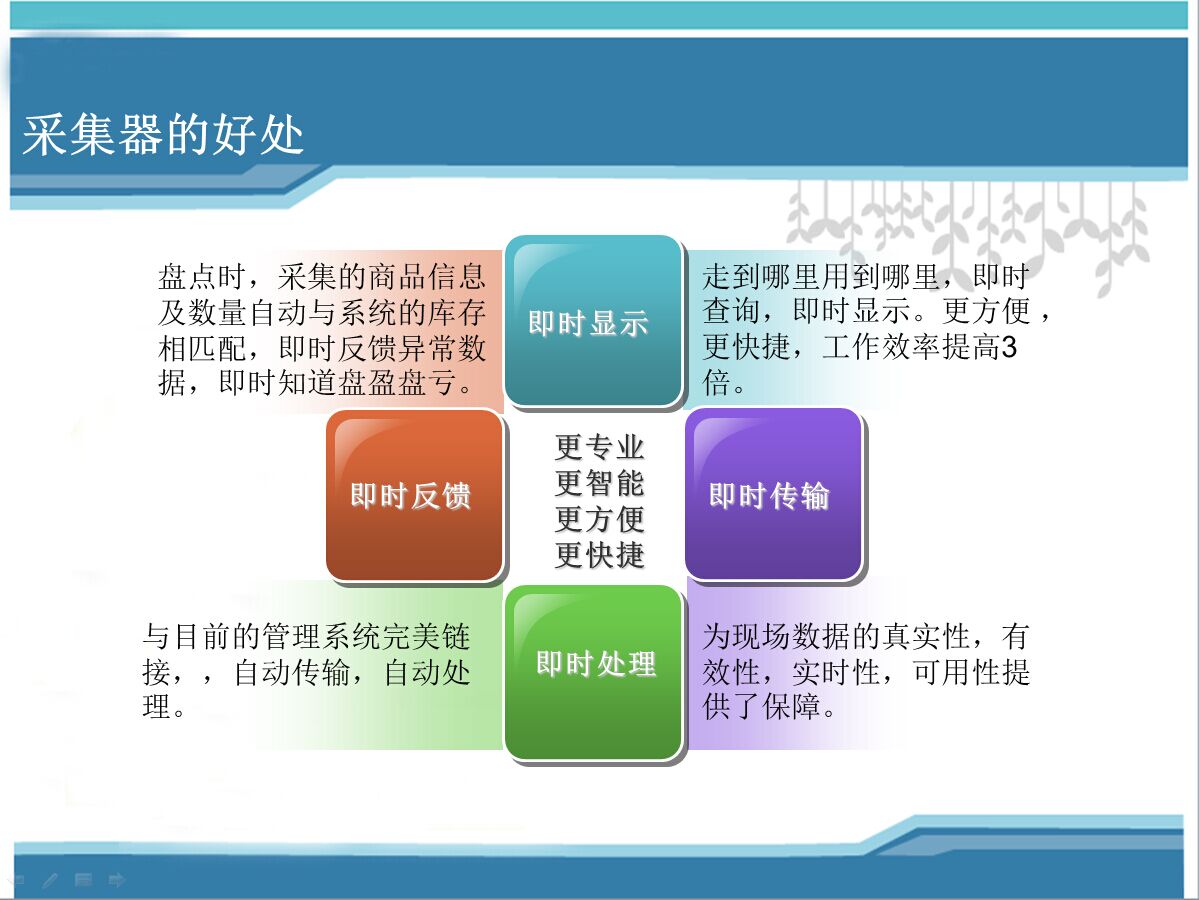 采集器的好处

盘点时，采集的商品信息及数量自动与系统的库存相匹配，即时反馈异常数据，即时知道盘盈盘亏。

即时显示

走到哪里用到哪里，即时查询，即时显示。更方便，更快捷，工作效率提高3倍。

即时反馈

更专业
更智能
更方便
更快捷

即时传输

与目前的管理系统完美链接，，自动传输，自动处理。

即时处理

为现场数据的真实性，有效性，实时性，可用性提供了保障。